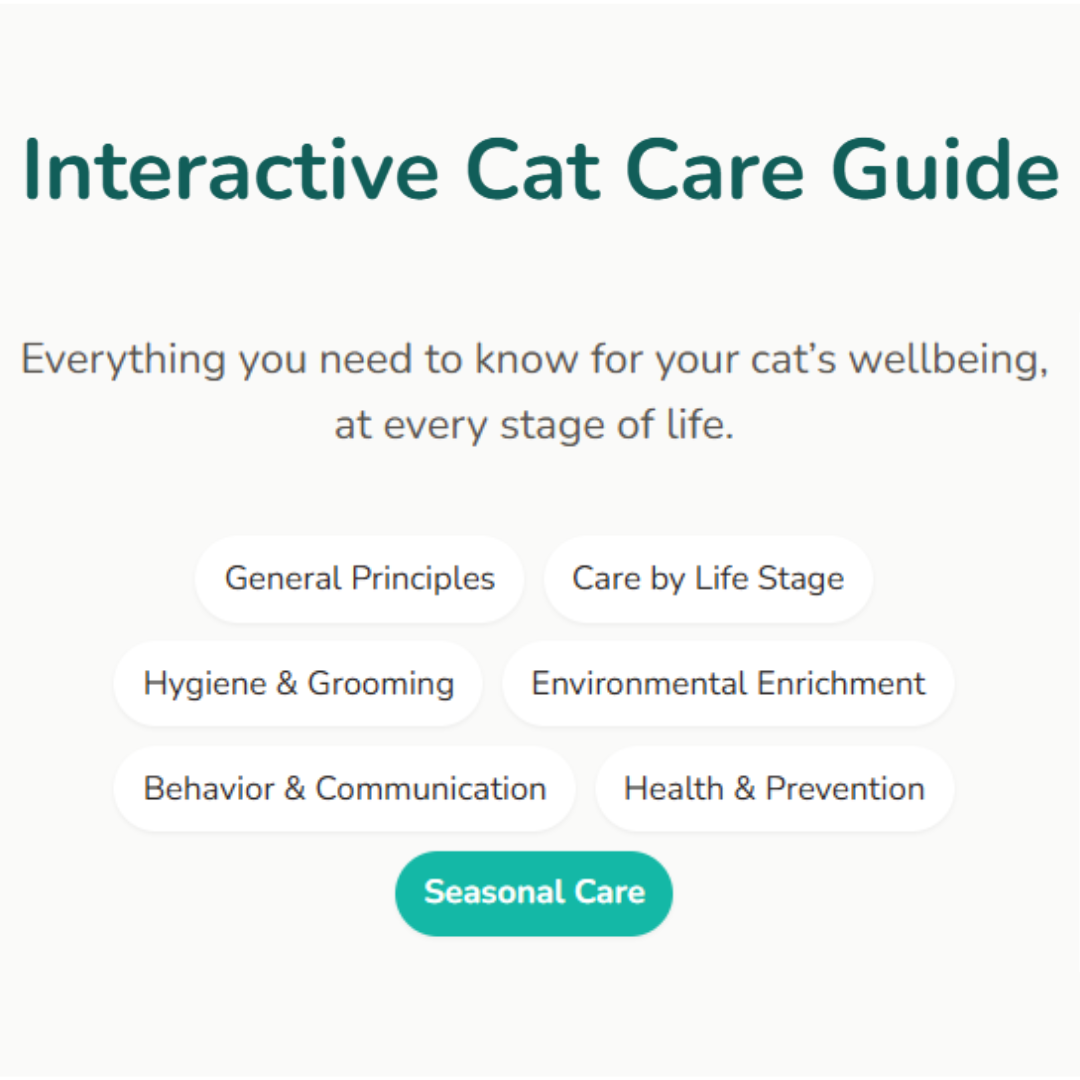 Interactive Cat Care Guide

Everything you need to know for your cat’s wellbeing, at every stage of life.

General Principles
Care by Life Stage
Hygiene & Grooming
Environmental Enrichment
Behavior & Communication
Health & Prevention
Seasonal Care